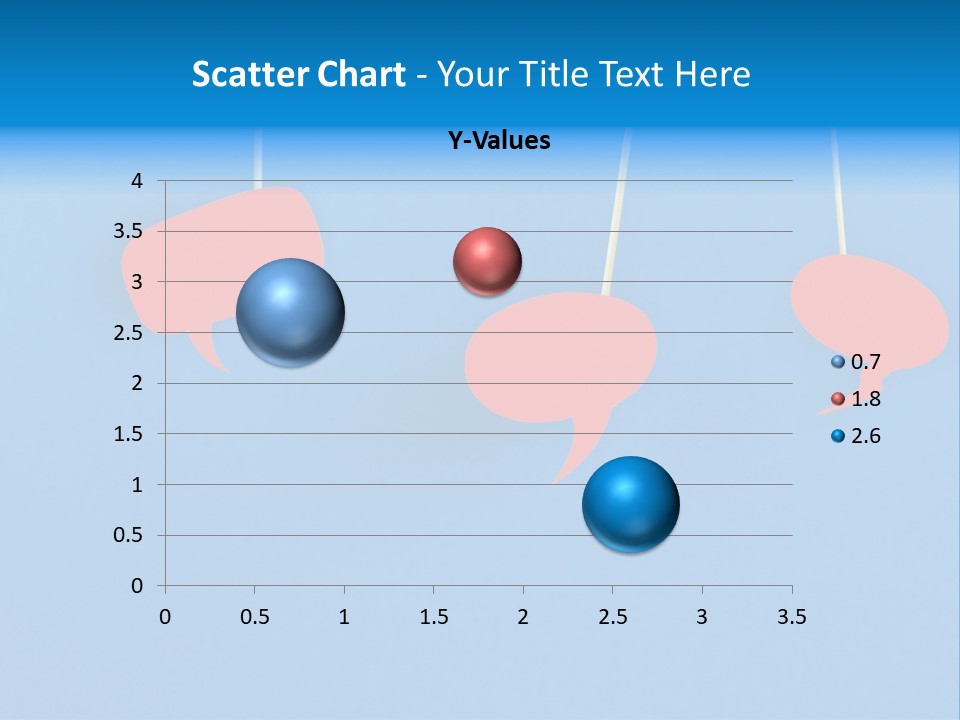 Scatter Chart - Your Title Text Here

Y-Values

4
3.5
3
2.5
2
1.5
1
0.5
0

0 0.5 1 1.5 2 2.5 3 3.5

0.7
1.8
2.6